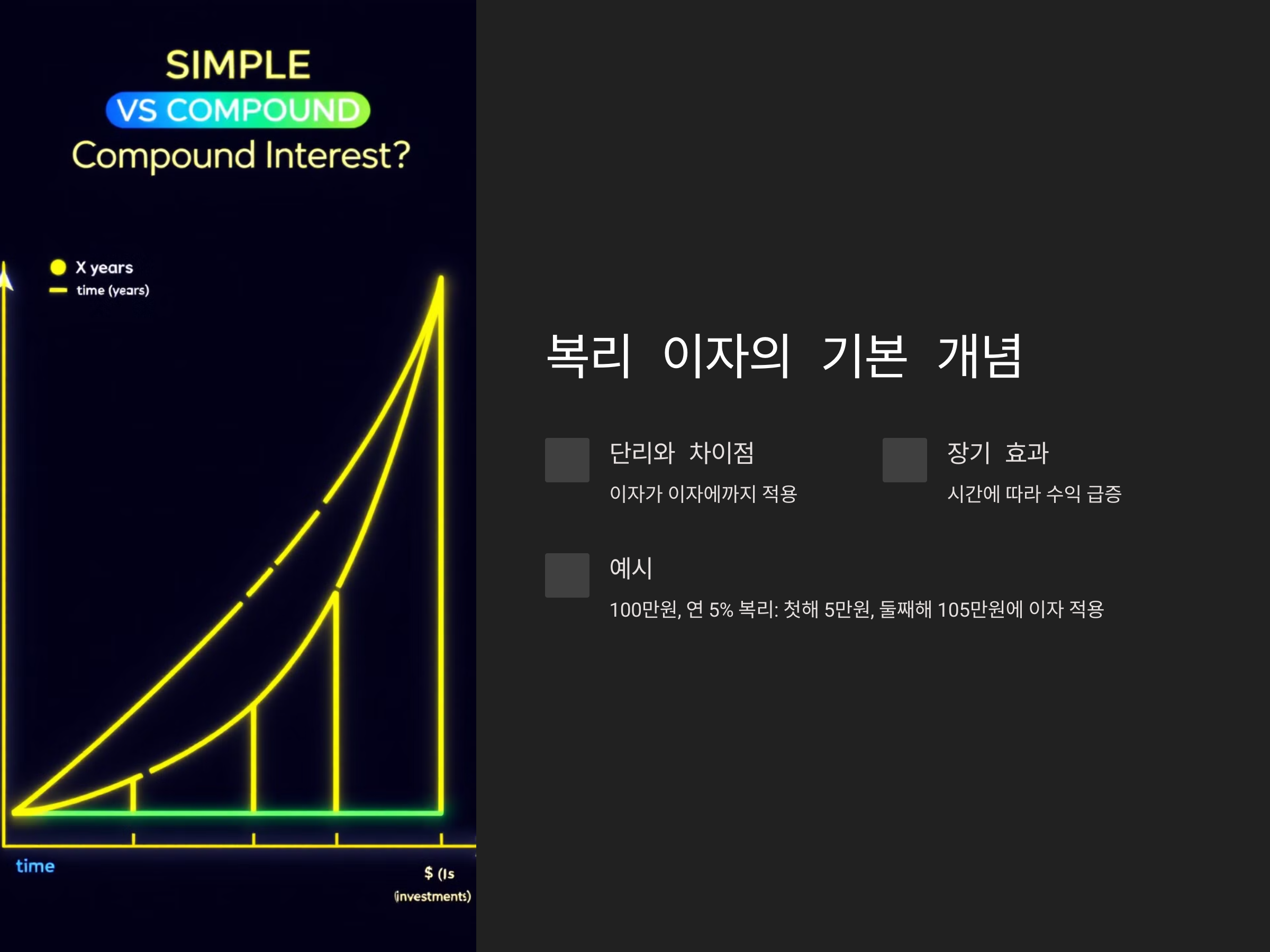 SIMPLE
VS COMPOUND
Compound Interest?

X years
time (years)

time

$ (Is
(investments)

복리 이자의 기본 개념

단리와 차이점

이자가 이자에까지 적용

장기 효과

시간에 따라 수익 급증

예시

100만원, 연 5% 복리: 첫해 5만원, 둘째해 105만원에 이자 적용